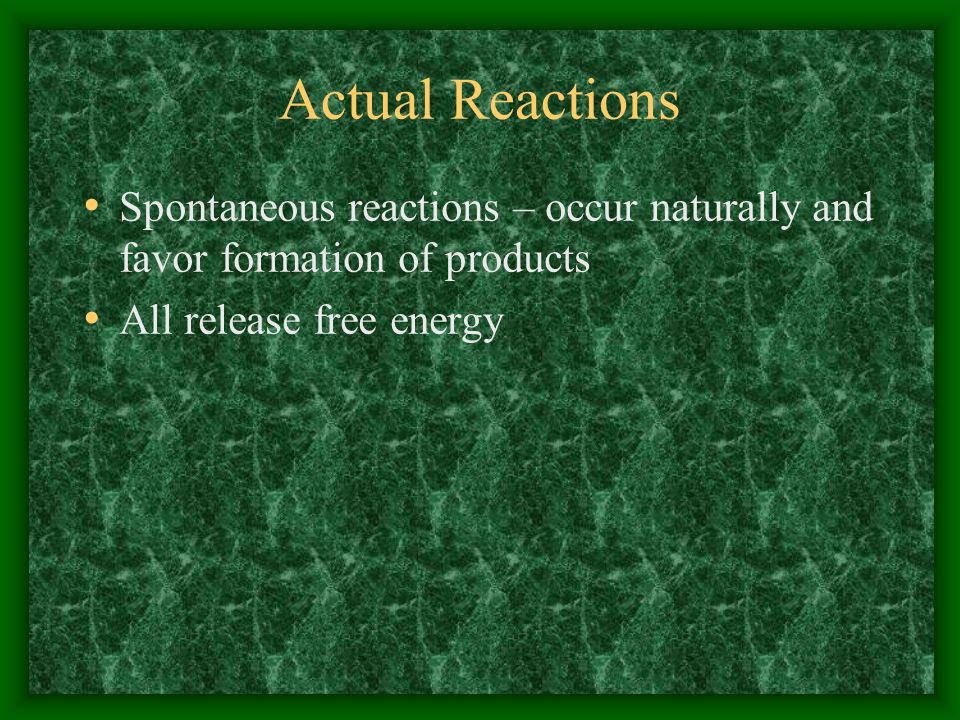 Actual Reactions

• Spontaneous reactions – occur naturally and favor formation of products
• All release free energy